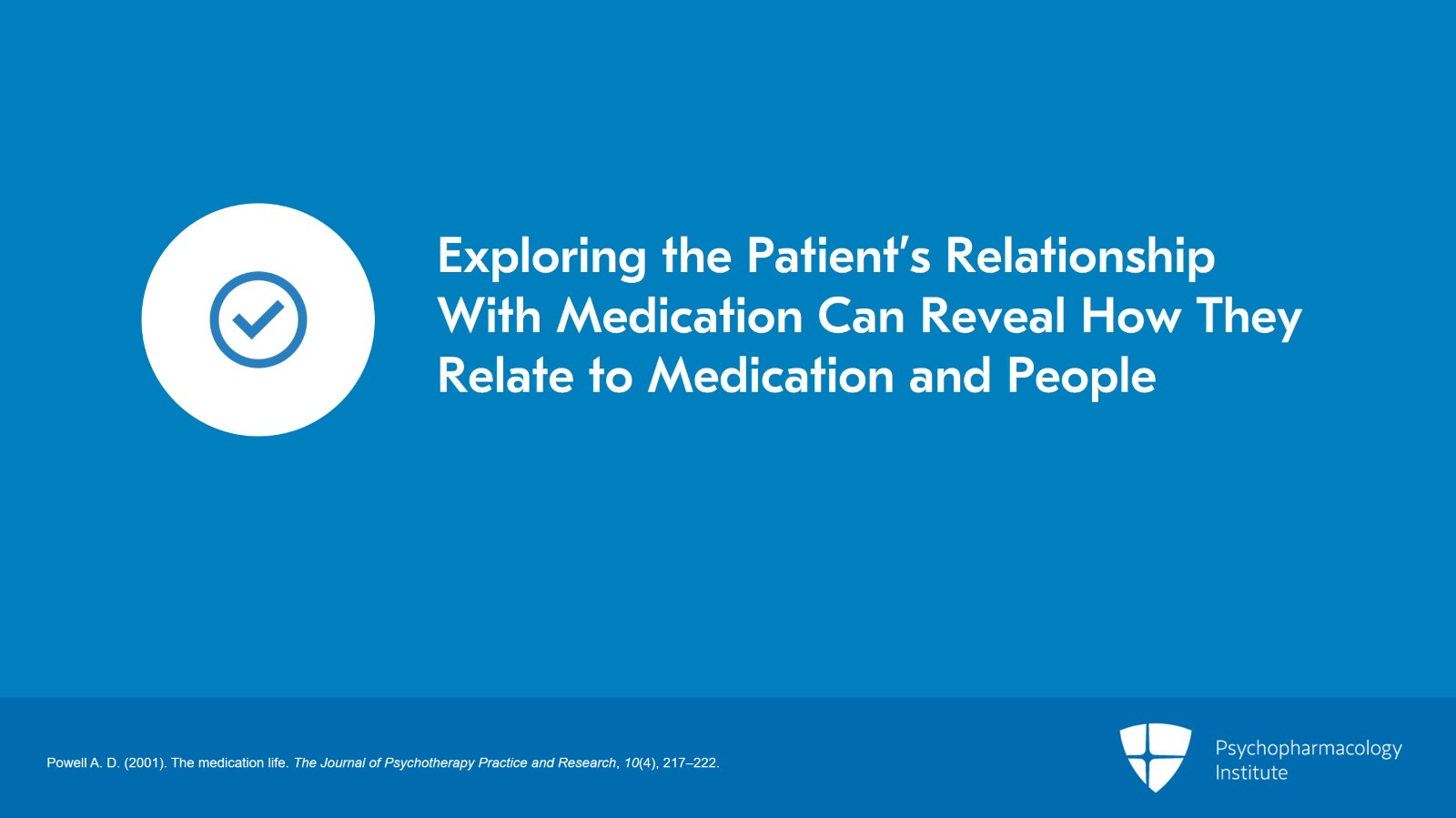 Exploring the Patient's Relationship With Medication Can Reveal How They Relate to Medication and People

Powell A. D. (2001). The medication life. The Journal of Psychotherapy Practice and Research, 10(4), 217–222.

Psychopharmacology Institute